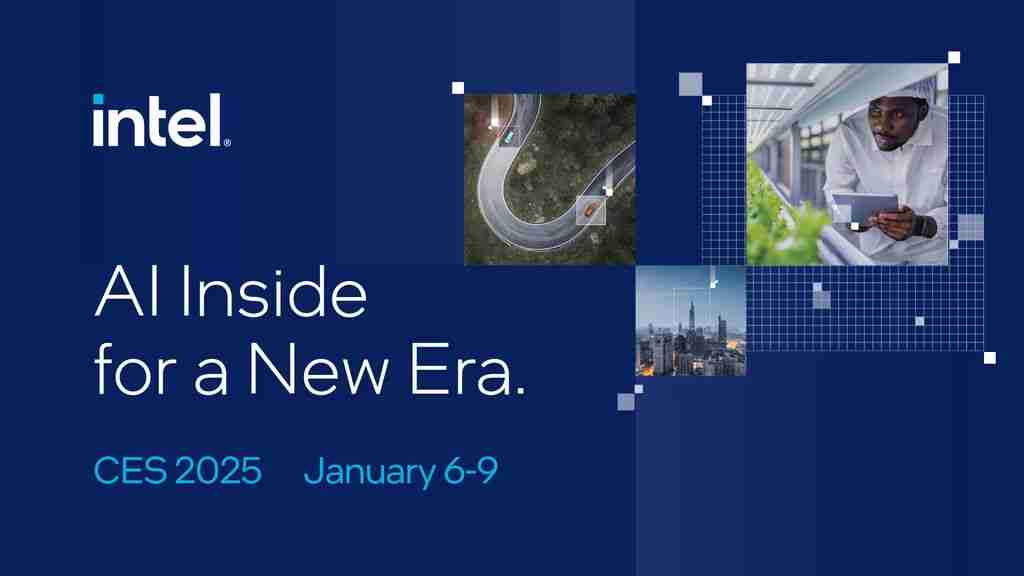 intel.

AI Inside for a New Era.

CES 2025 January 6-9